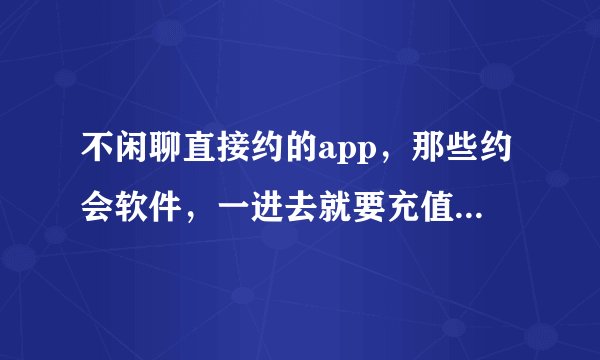 不闲聊直接约的app，那些约会软件，一进去就要充值...